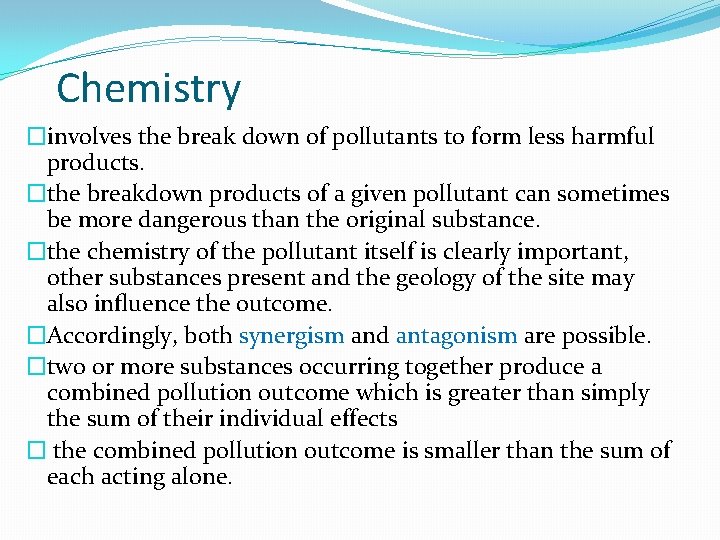 Chemistry

□involves the break down of pollutants to form less harmful products.

□the breakdown products of a given pollutant can sometimes be more dangerous than the original substance.

□the chemistry of the pollutant itself is clearly important, other substances present and the geology of the site may also influence the outcome.

□Accordingly, both synergism and antagonism are possible.

□two or more substances occurring together produce a combined pollution outcome which is greater than simply the sum of their individual effects

□ the combined pollution outcome is smaller than the sum of each acting alone.